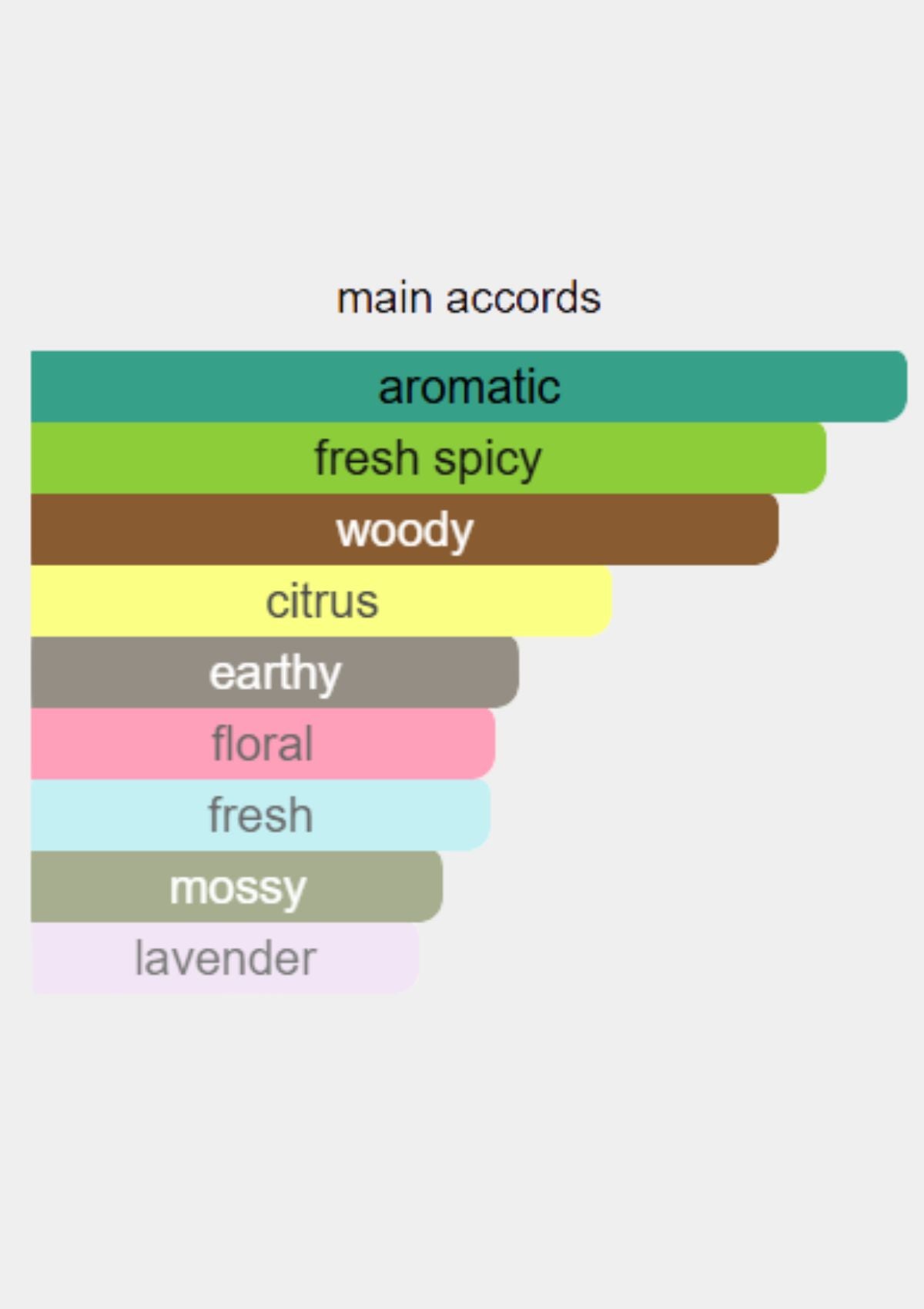 main accords

aromatic

fresh spicy

woody

citrus

earthy

floral

fresh

mossy

lavender